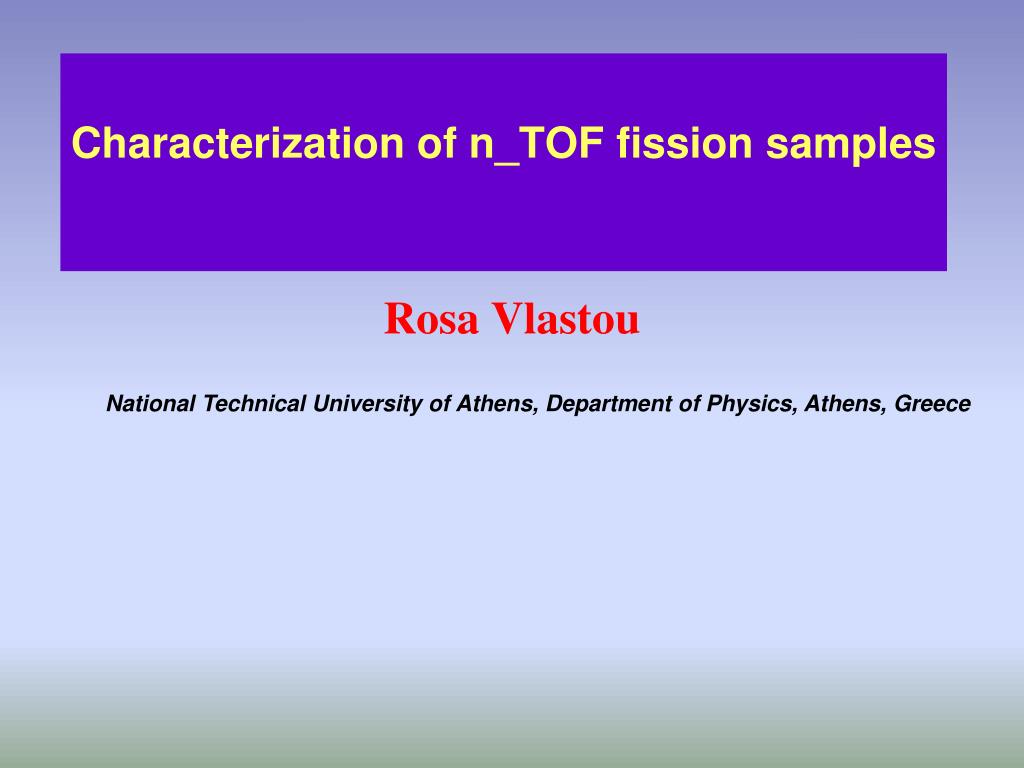 Characterization of n_TOF fission samples

Rosa Vlastou

National Technical University of Athens, Department of Physics, Athens, Greece